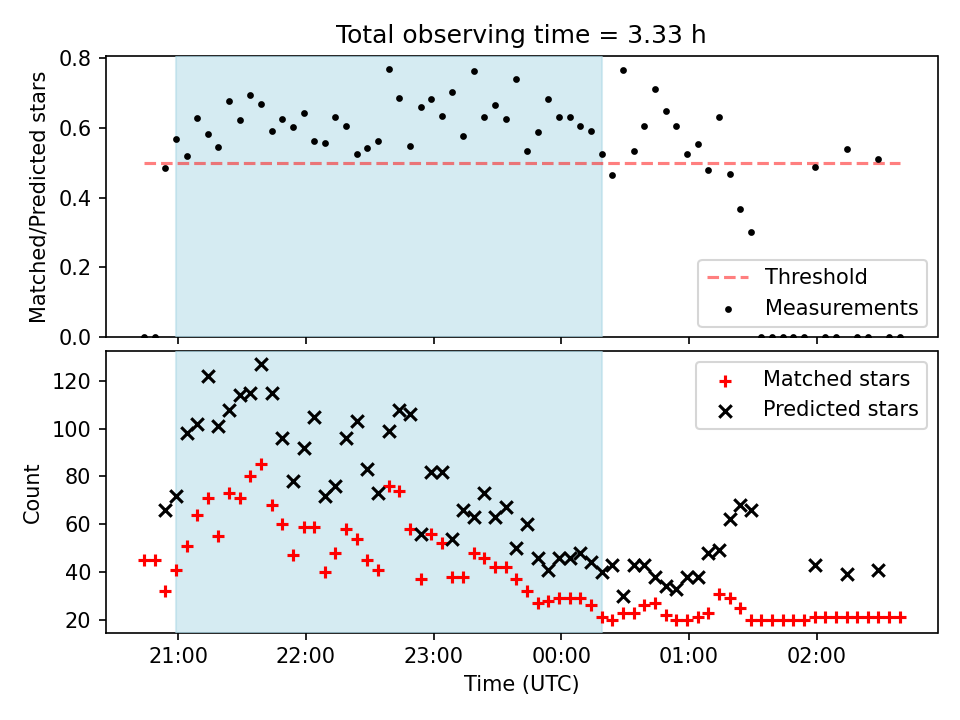 Total observing time = 3.33 h

Matched/Predicted stars

0.8
0.6
0.4
0.2
0.0

Threshold
Measurements

Count

120
100
80
60
40
20

Matched stars
Predicted stars

21:00
22:00
23:00
00:00
01:00
02:00

Time (UTC)